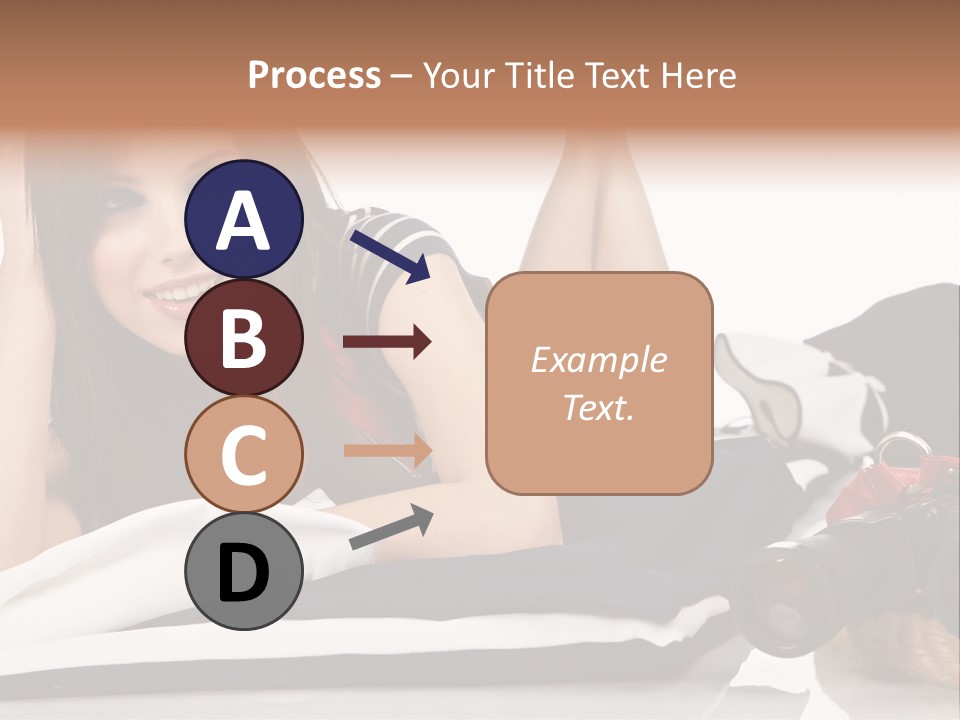 Process – Your Title Text Here

A

B

C

D

Example Text.